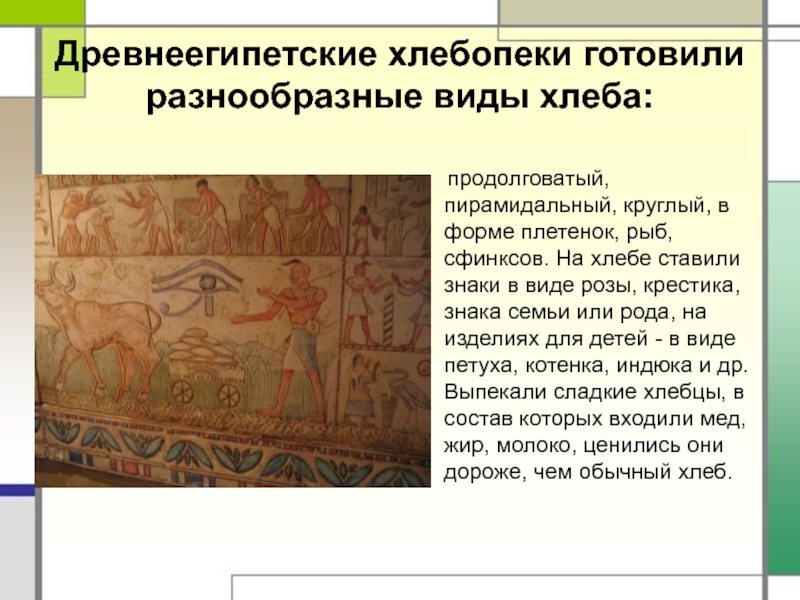 Древнеегипетские хлебопеки готовили разнообразные виды хлеба:

продолговатый, пирамидальный, круглый, в форме плетенок, рыб, сфинксов. На хлебе ставили знаки в виде розы, крестика, знака семьи или рода, на изделиях для детей - в виде петуха, котенка, индюка и др. Выпекали сладкие хлебцы, в состав которых входили мед, жир, молоко, ценились они дороже, чем обычный хлеб.